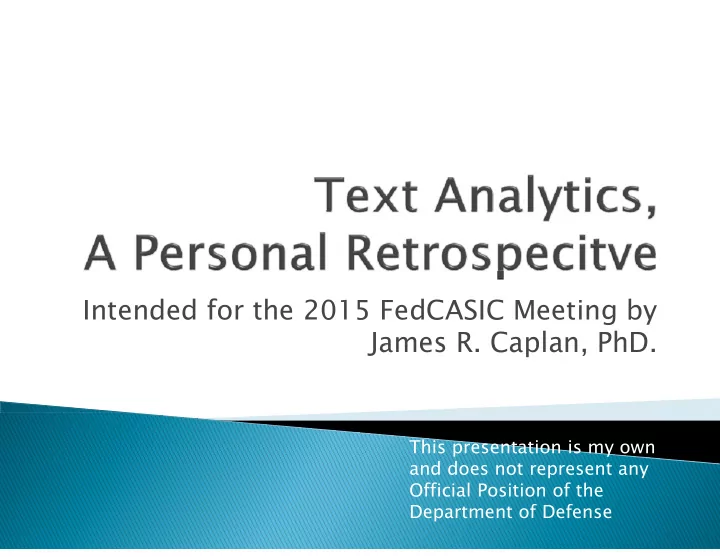 Text Analytics,
A Personal Retrospecitve

Intended for the 2015 FedCASIC Meeting by
James R. Caplan, PhD.

This presentation is my own and does not represent any Official Position of the Department of Defense